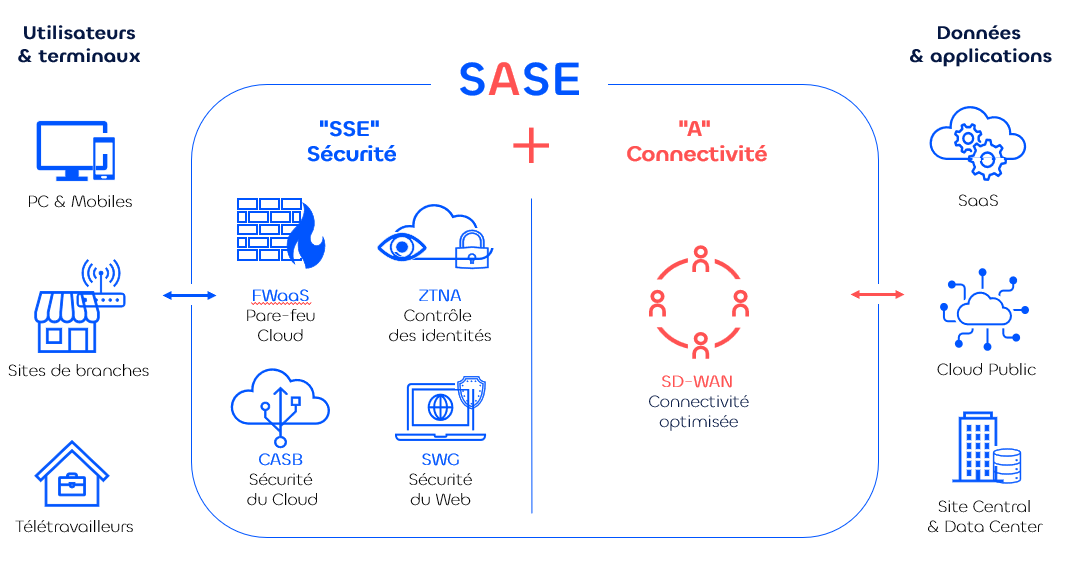 Utilisateurs & terminaux

PC & Mobiles

Sites de branches

Télétravailleurs

SASE

"SSE" Sécurité

+

"A" Connectivité

FWaaS Pare-feu Cloud

ZTNA Contrôle des identités

CASB Sécurité du Cloud

SWG Sécurité du Web

SD-WAN Connectivité optimisée

Données & applications

SaaS

Cloud Public

Site Central & Data Center